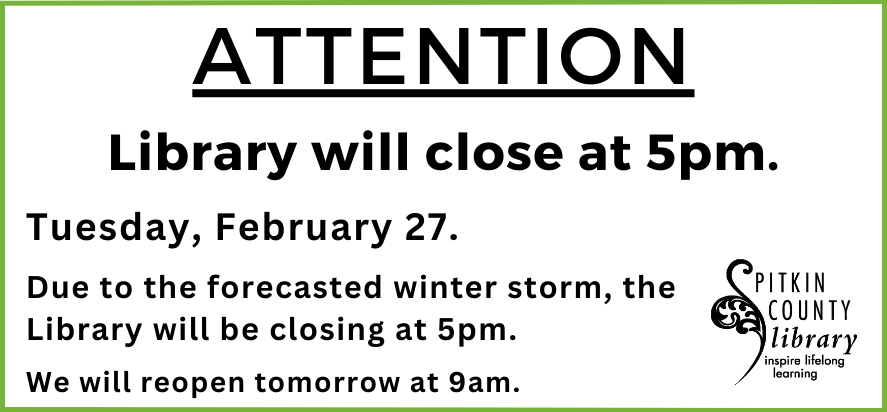 ATTENTION

Library will close at 5pm.

Tuesday, February 27.

Due to the forecasted winter storm, the Library will be closing at 5pm.

We will reopen tomorrow at 9am.

PITKIN COUNTY library
inspire lifelong learning